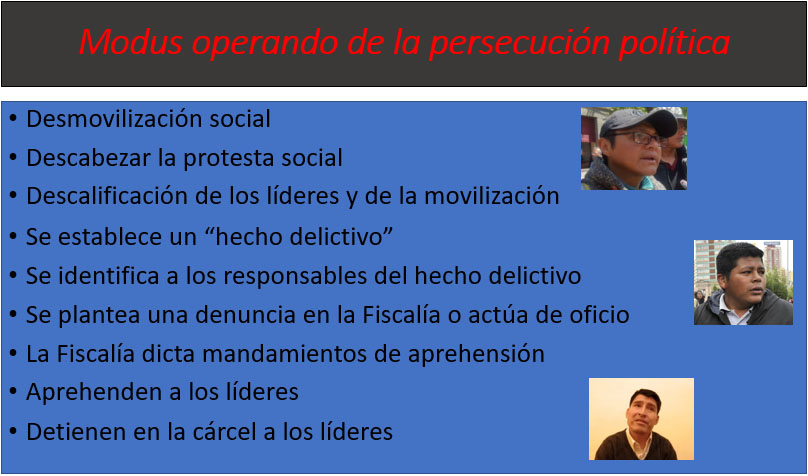 Modus operando de la persecución política

• Desmovilización social
• Descabezar la protesta social
• Descalificación de los líderes y de la movilización
• Se establece un “hecho delictivo”
• Se identifica a los responsables del hecho delictivo
• Se plantea una denuncia en la Fiscalía o actúa de oficio
• La Fiscalía dicta mandamientos de aprehensión
• Aprehenden a los líderes
• Detienen en la cárcel a los líderes